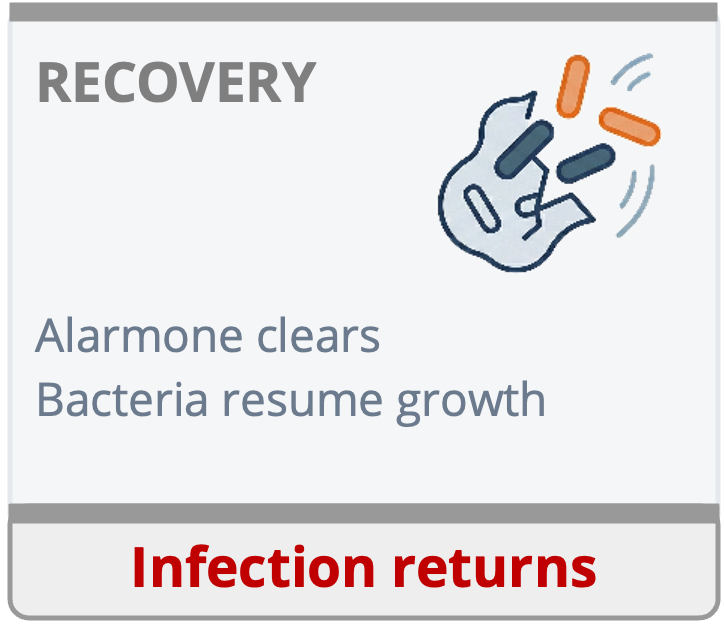 RECOVERY

Alarmone clears
Bacteria resume growth

Infection returns